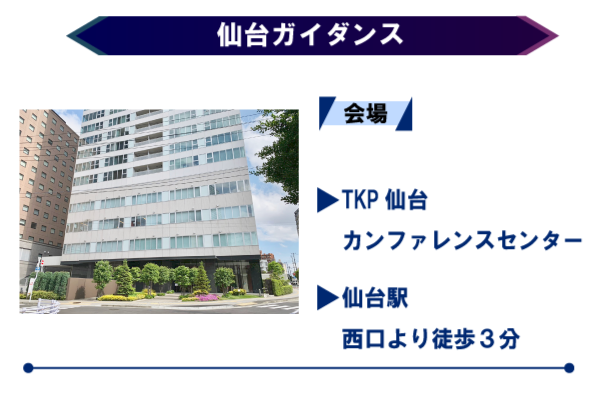 仙台ガイダンス

会場

▶TKP 仙台
カンファレンスセンター

▶仙台駅
西口より徒歩３分